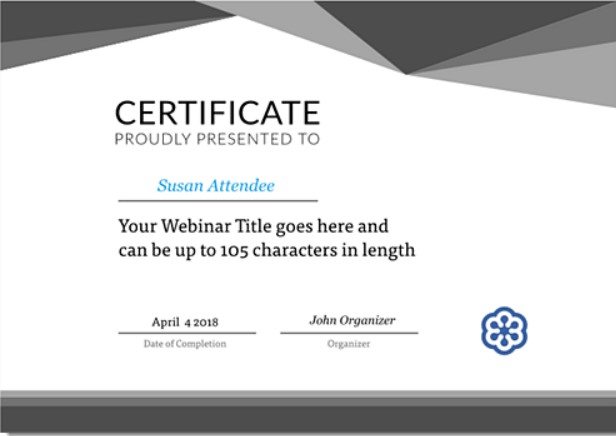 CERTIFICATE
PROUDLY PRESENTED TO

Susan Attendee

Your Webinar Title goes here and can be up to 105 characters in length

April 4 2018
Date of Completion

John Organizer
Organizer